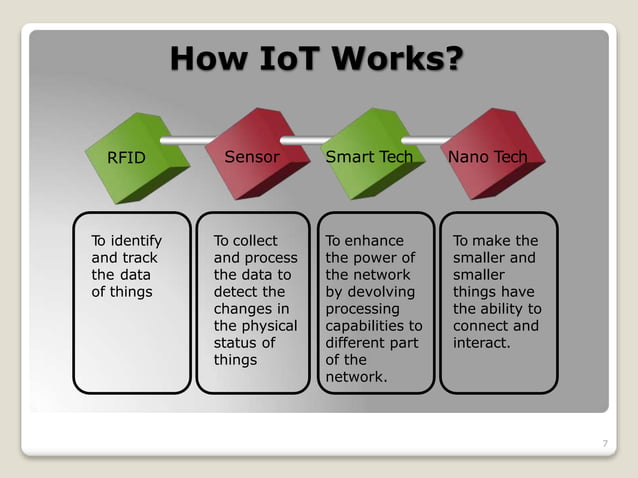 How IoT Works?

RFID

Sensor

Smart Tech

Nano Tech

To identify and track the data of things

To collect and process the data to detect the changes in the physical status of things

To enhance the power of the network by devolving processing capabilities to different part of the network.

To make the smaller and smaller things have the ability to connect and interact.

7